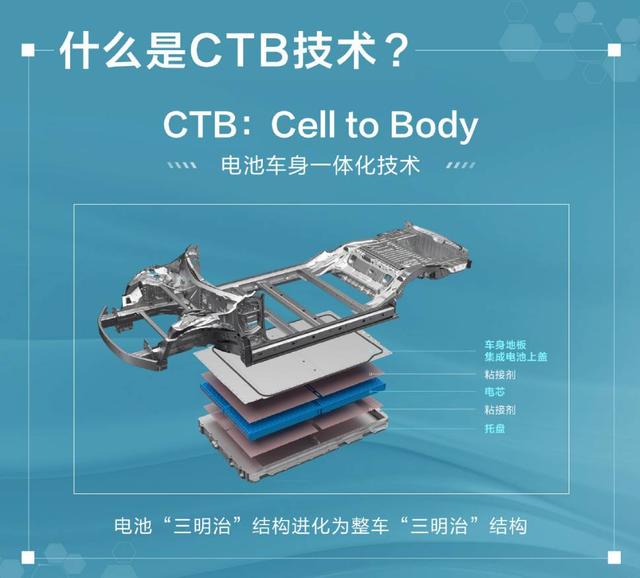 什么是CTB技术？

CTB：Cell to Body

电池车身一体化技术

车身地板
集成电池上盖
粘接剂
电芯
粘接剂
托盘

电池“三明治”结构进化为整车“三明治”结构